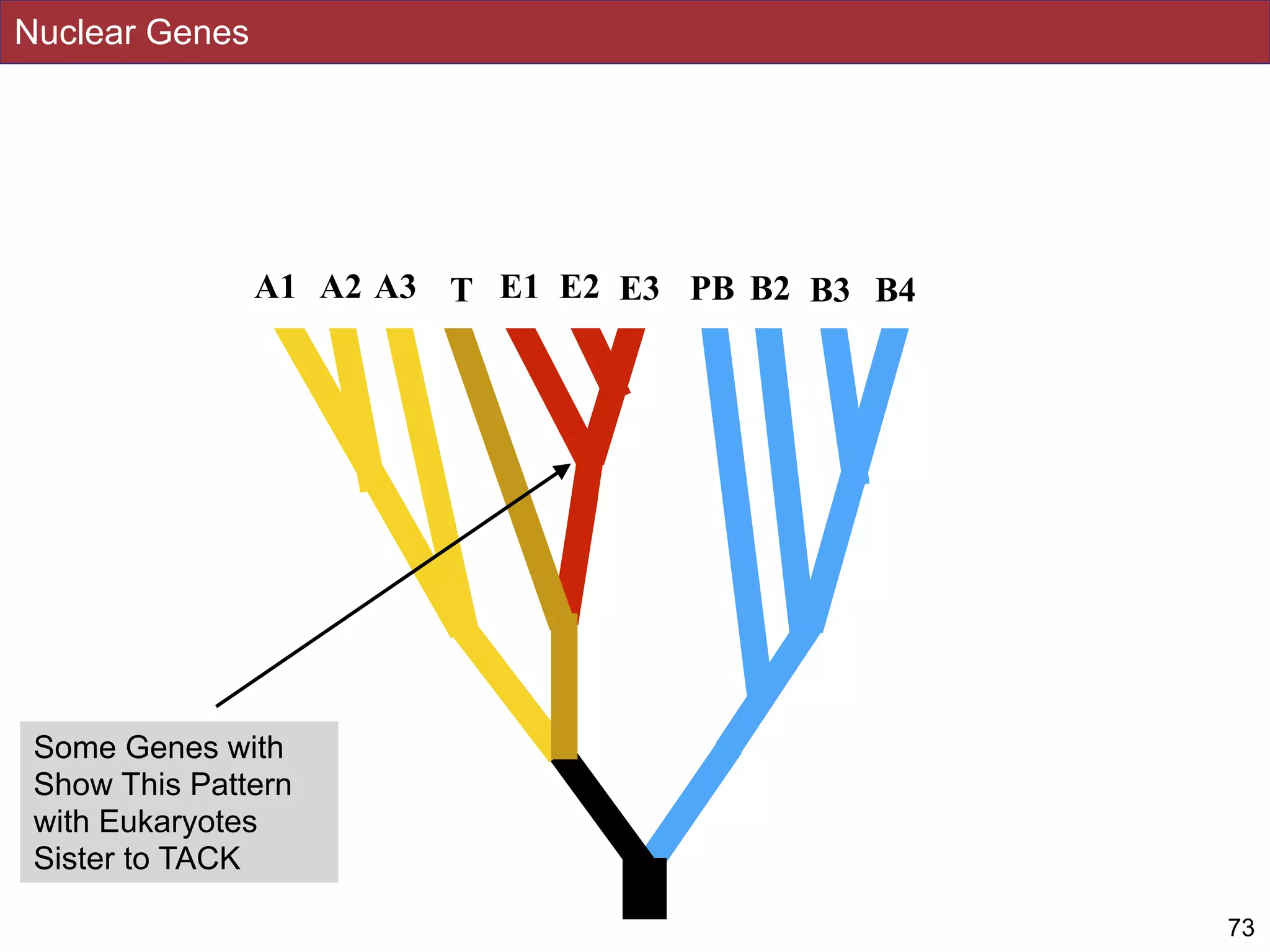 Nuclear Genes

A1 A2 A3 T E1 E2 E3 PB B2 B3 B4

Some Genes with Show This Pattern with Eukaryotes Sister to TACK

73